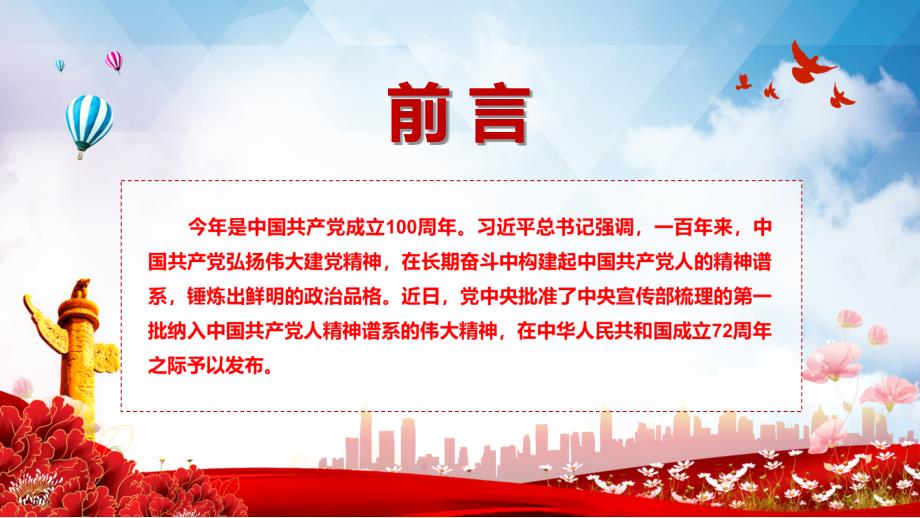 前言

今年是中国共产党成立100周年。习近平总书记强调，一百年来，中国共产党弘扬伟大建党精神，在长期奋斗中构建起中国共产党人的精神谱系，锤炼出鲜明的政治品格。近日，党中央批准了中央宣传部梳理的第一批纳入中国共产党人精神谱系的伟大精神，在中华人民共和国成立72周年之际予以发布。